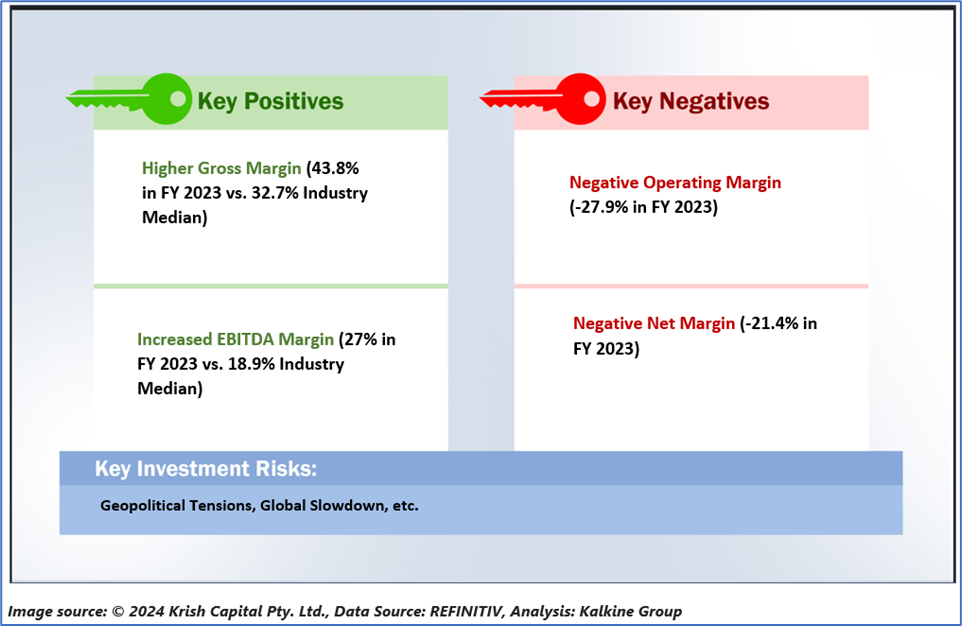 Key Positives

Higher Gross Margin (43.8% in FY 2023 vs. 32.7% Industry Median)

Increased EBITDA Margin (27% in FY 2023 vs. 18.9% Industry Median)

Key Negatives

Negative Operating Margin (-27.9% in FY 2023)

Negative Net Margin (-21.4% in FY 2023)

Key Investment Risks:

Geopolitical Tensions, Global Slowdown, etc.

Image source: © 2024 Krish Capital Pty. Ltd., Data Source: REFINITIV, Analysis: Kalkine Group